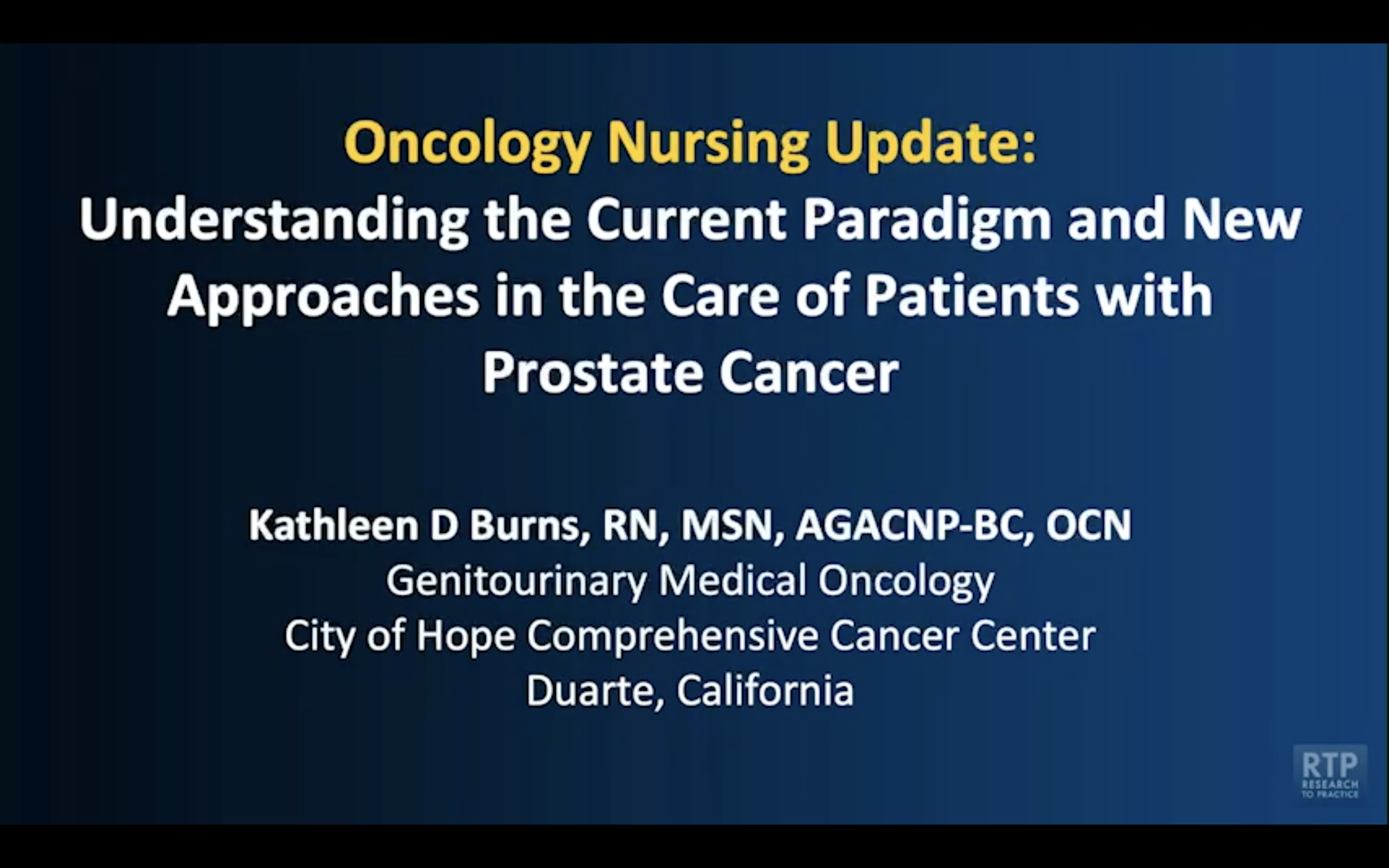 Oncology Nursing Update:
Understanding the Current Paradigm and New Approaches in the Care of Patients with Prostate Cancer

Kathleen D Burns, RN, MSN, AGACNP-BC, OCN
Genitourinary Medical Oncology
City of Hope Comprehensive Cancer Center
Duarte, California

RTP
RESEARCH TO PRACTICE